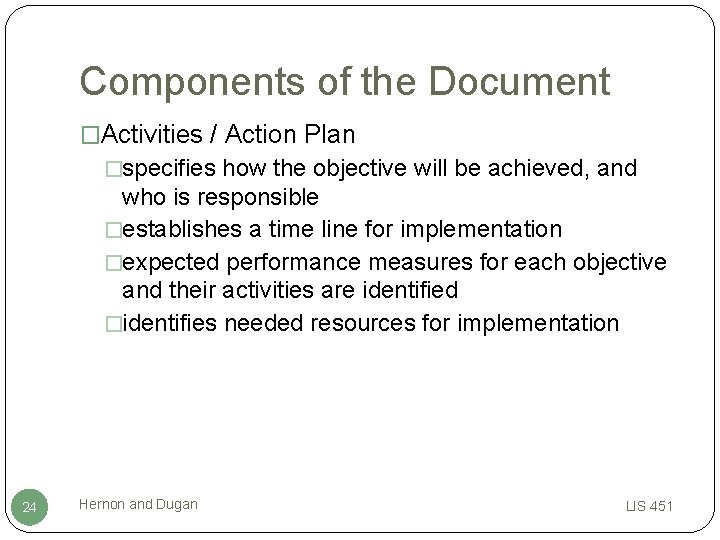 Components of the Document

□Activities / Action Plan

□specifies how the objective will be achieved, and who is responsible

□establishes a time line for implementation

□expected performance measures for each objective and their activities are identified

□identifies needed resources for implementation

24

Hernon and Dugan

LIS 451